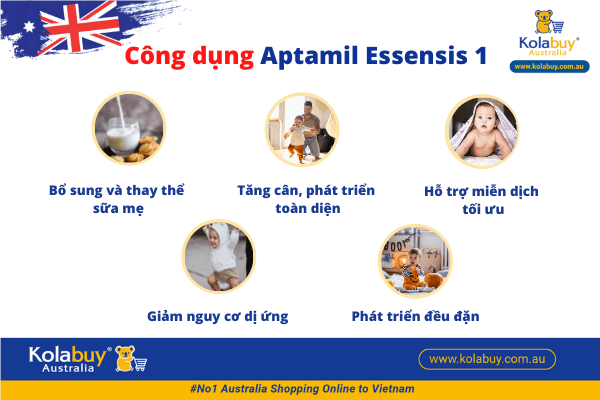 Công dụng Aptamil Essensis 1

Kolabuy® Australia
www.kolabuy.com.au

Bổ sung và thay thế sữa mẹ

Tăng cân, phát triển toàn diện

Hỗ trợ miễn dịch tối ưu

Giảm nguy cơ dị ứng

Phát triển đều đặn

Kolabuy® Australia

www.kolabuy.com.au

#No1 Australia Shopping Online to Vietnam